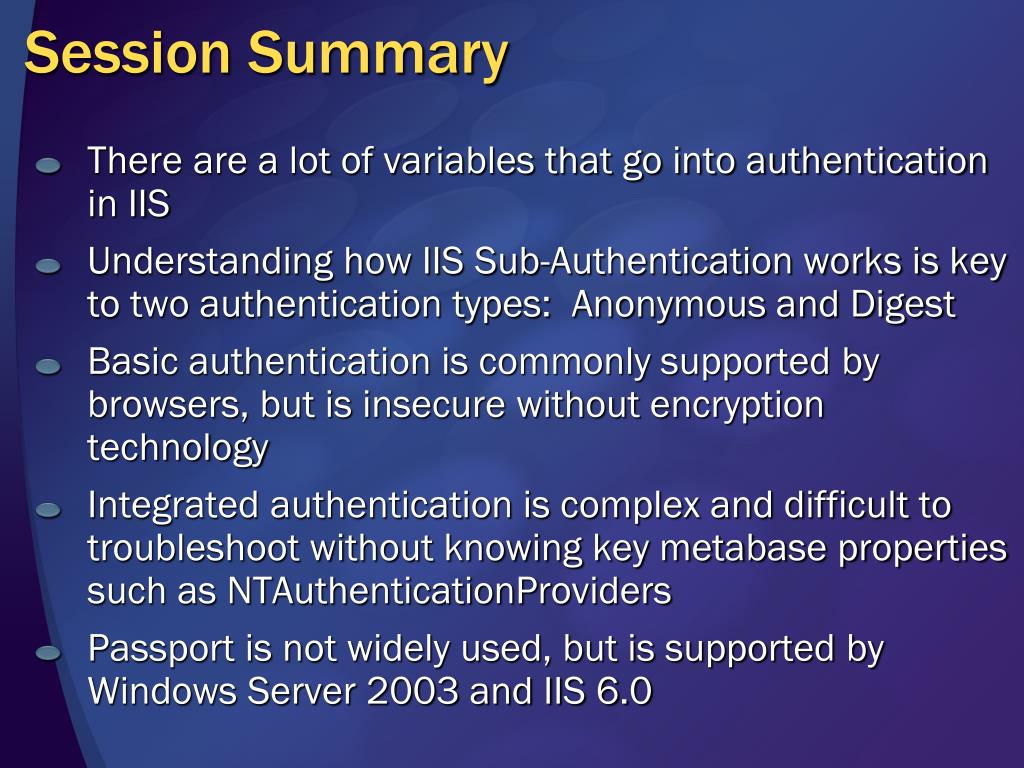 Session Summary

There are a lot of variables that go into authentication in IIS

Understanding how IIS Sub-Authentication works is key to two authentication types: Anonymous and Digest

Basic authentication is commonly supported by browsers, but is insecure without encryption technology

Integrated authentication is complex and difficult to troubleshoot without knowing key metabase properties such as NTAuthenticationProviders

Passport is not widely used, but is supported by Windows Server 2003 and IIS 6.0